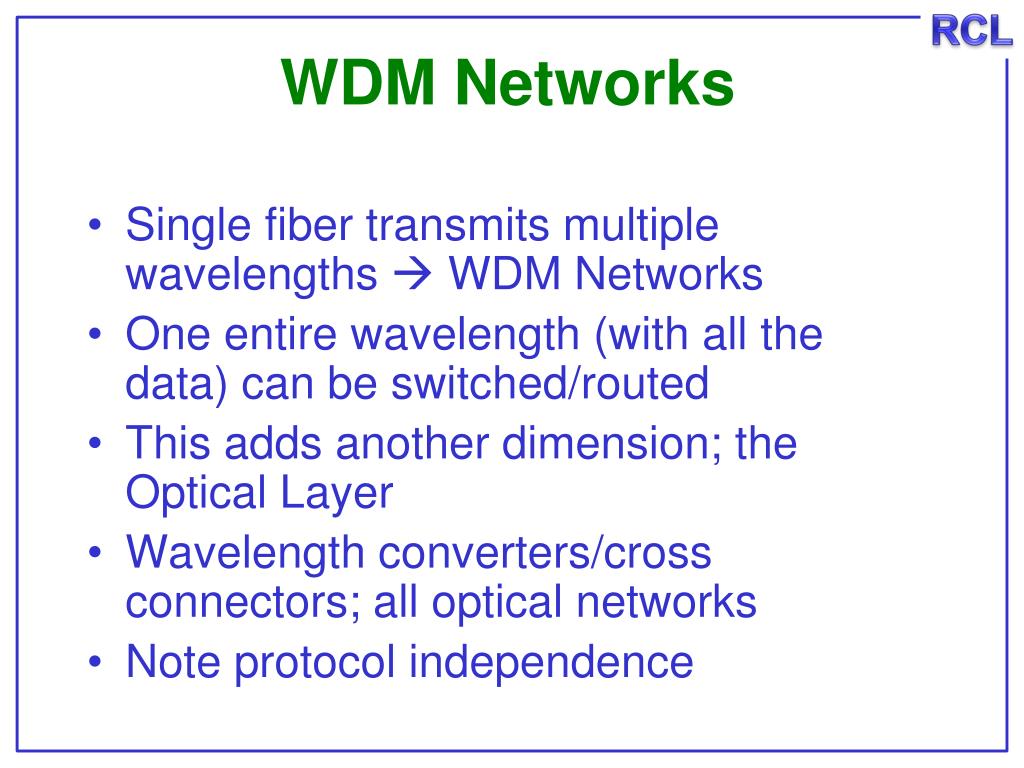 RCL

WDM Networks

• Single fiber transmits multiple wavelengths → WDM Networks
• One entire wavelength (with all the data) can be switched/routed
• This adds another dimension; the Optical Layer
• Wavelength converters/cross connectors; all optical networks
• Note protocol independence